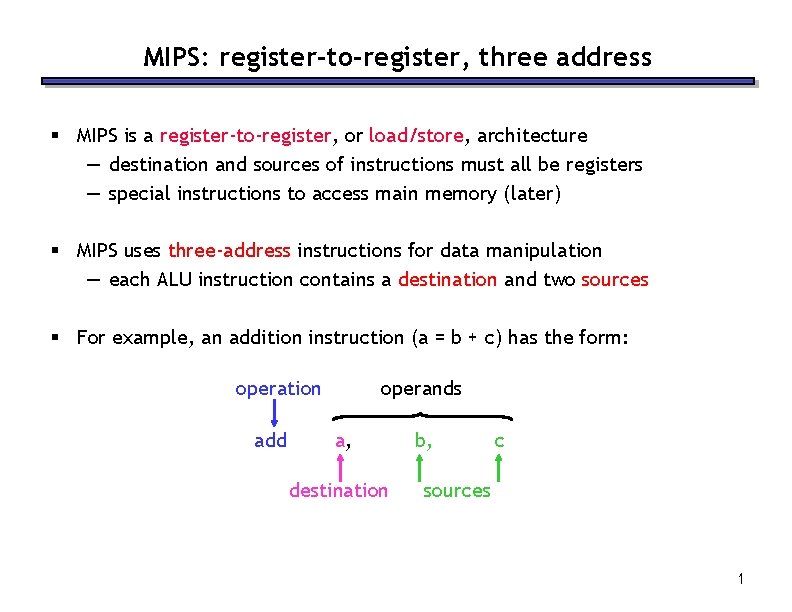 MIPS: register-to-register, three address

▪ MIPS is a register-to-register, or load/store, architecture
— destination and sources of instructions must all be registers
— special instructions to access main memory (later)

▪ MIPS uses three-address instructions for data manipulation
— each ALU instruction contains a destination and two sources

▪ For example, an addition instruction (a = b + c) has the form:

operation

operands

add a, b, c

destination sources

1